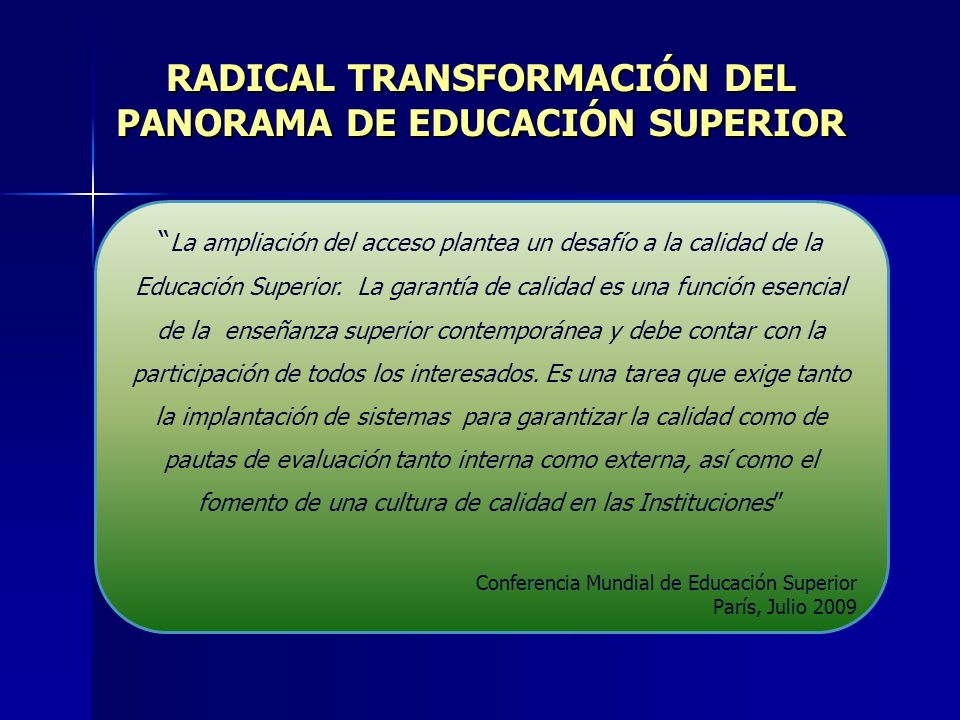 RADICAL TRANSFORMACIÓN DEL PANORAMA DE EDUCACIÓN SUPERIOR

"La ampliación del acceso plantea un desafío a la calidad de la Educación Superior. La garantía de calidad es una función esencial de la enseñanza superior contemporánea y debe contar con la participación de todos los interesados. Es una tarea que exige tanto la implantación de sistemas para garantizar la calidad como de pautas de evaluación tanto interna como externa, así como el fomento de una cultura de calidad en las Instituciones"

Conferencia Mundial de Educación Superior
París, Julio 2009